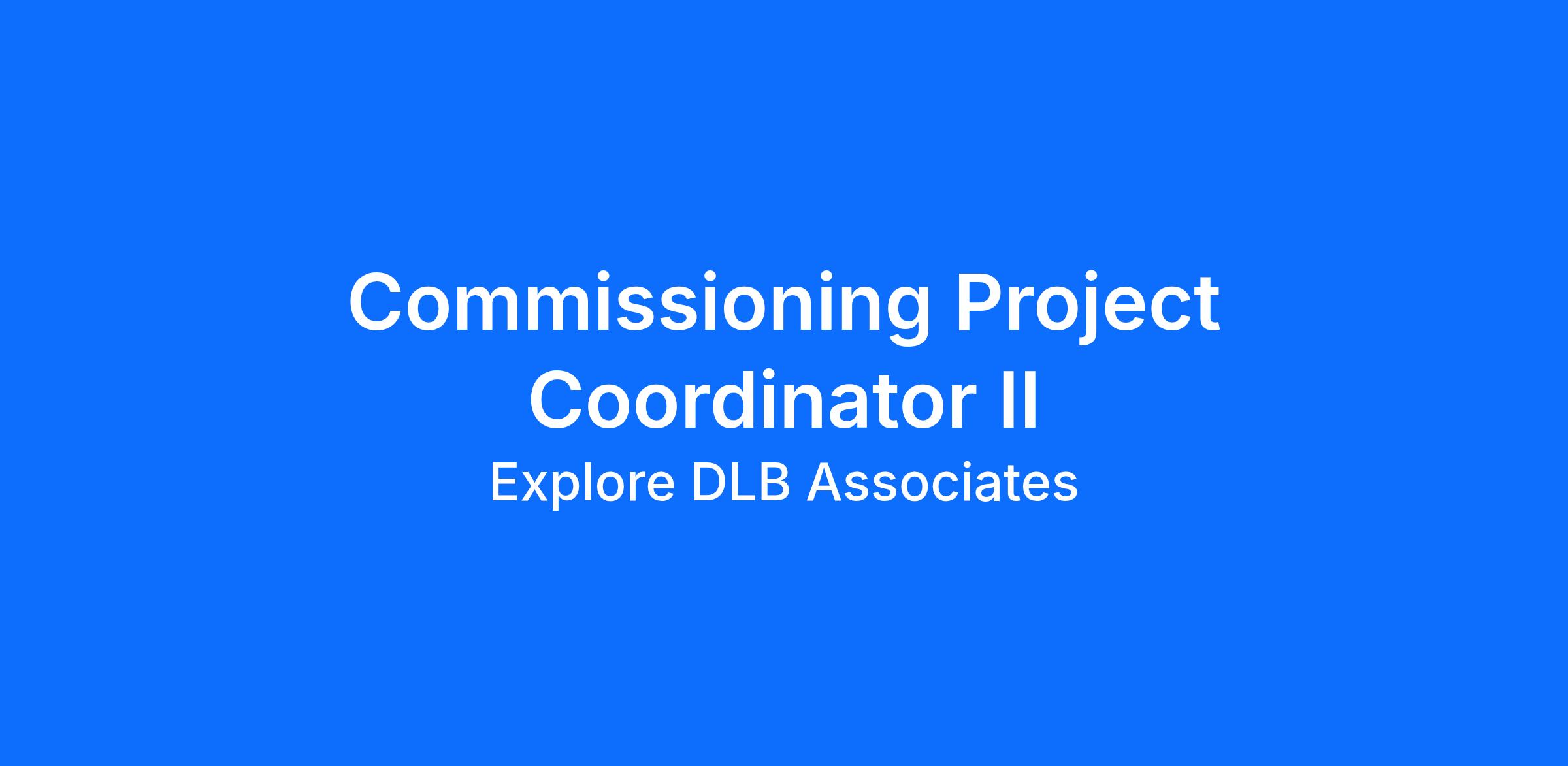 Commissioning Project Coordinator II
Explore DLB Associates